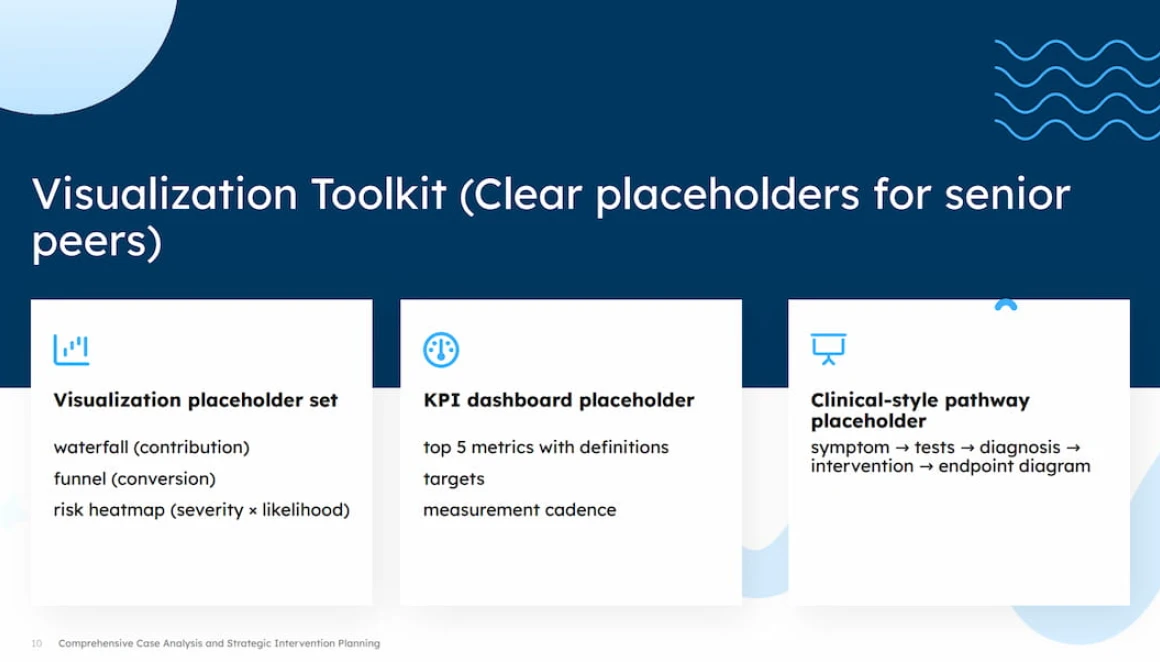 Visualization Toolkit (Clear placeholders for senior peers)

Visualization placeholder set

waterfall (contribution)

funnel (conversion)

risk heatmap (severity × likelihood)

KPI dashboard placeholder

top 5 metrics with definitions

targets

measurement cadence

Clinical-style pathway placeholder

symptom → tests → diagnosis → intervention → endpoint diagram

10 Comprehensive Case Analysis and Strategic Intervention Planning